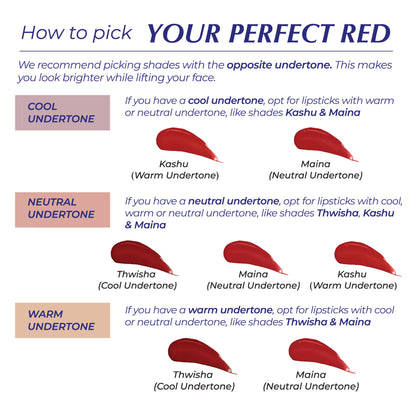 How to pick YOUR PERFECT RED

We recommend picking shades with the opposite undertone. This makes you look brighter while lifting your face.

COOL UNDERTONE

If you have a cool undertone, opt for lipsticks with warm or neutral undertone, like shades Kashu & Maina

Kashu
(Warm Undertone)

Maina
(Neutral Undertone)

NEUTRAL UNDERTONE

If you have a neutral undertone, opt for lipsticks with cool, warm or neutral undertone, like shades Thwisha, Kashu & Maina

Thwisha
(Cool Undertone)

Maina
(Neutral Undertone)

Kashu
(Warm Undertone)

WARM UNDERTONE

If you have a warm undertone, opt for lipsticks with cool or neutral undertone, like shades Thwisha & Maina

Thwisha
(Cool Undertone)

Maina
(Neutral Undertone)